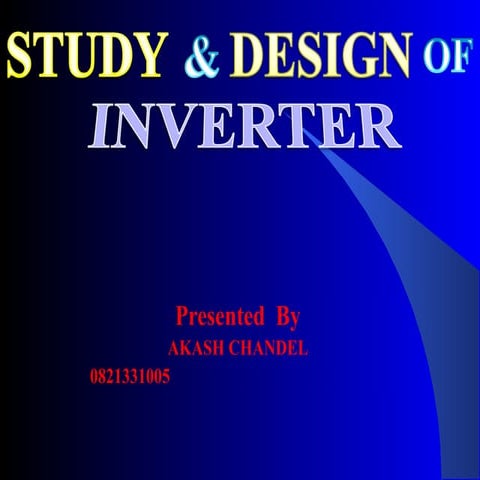 STUDY & DESIGN OF INVERTER

Presented By
AKASH CHANDEL
0821331005